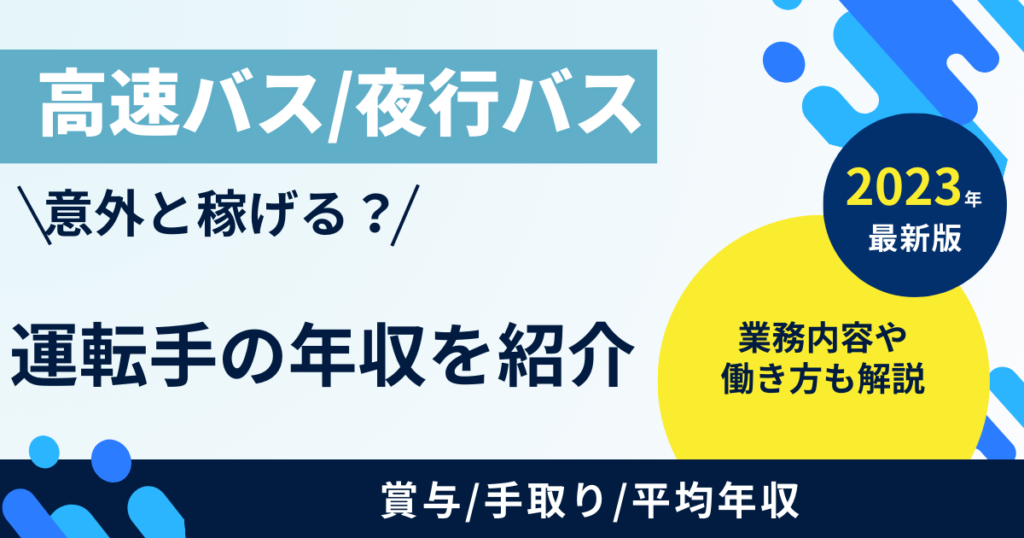 高速バス/夜行バス

\意外と稼げる？/

運転手の年収を紹介

2023年
最新版

業務内容や
働き方も解説

賞与/手取り/平均年収